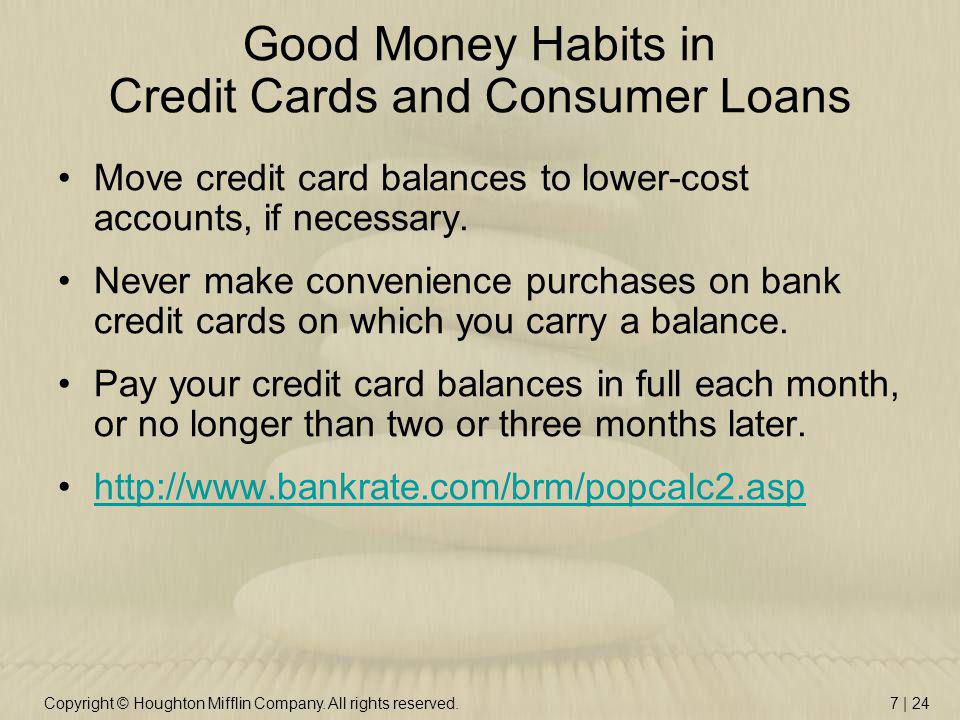 Good Money Habits in Credit Cards and Consumer Loans

• Move credit card balances to lower-cost accounts, if necessary.

• Never make convenience purchases on bank credit cards on which you carry a balance.

• Pay your credit card balances in full each month, or no longer than two or three months later.

• http://www.bankrate.com/brm/popcalc2.asp

Copyright © Houghton Mifflin Company. All rights reserved.

7 | 24